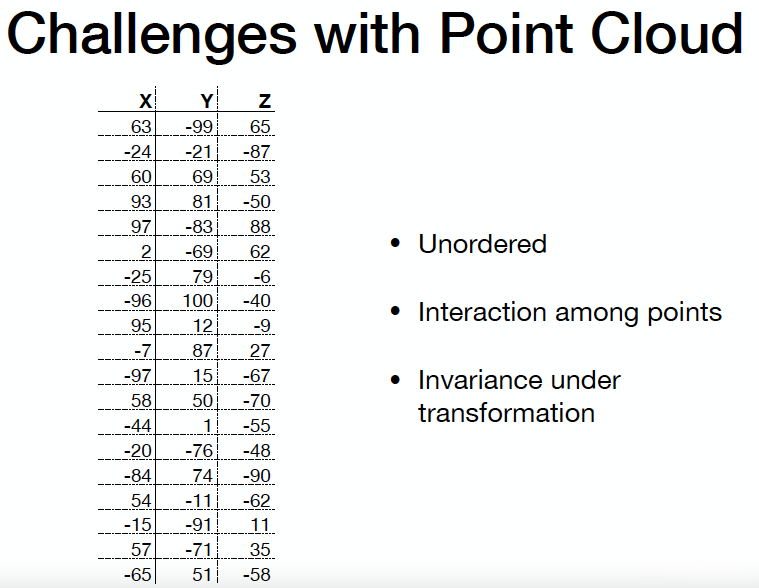 Challenges with Point Cloud

| X | Y | Z |
|---|---|---|
| 63 | -99 | 65 |
| -24 | -21 | -87 |
| 60 | 69 | 53 |
| 93 | 81 | -50 |
| 97 | -83 | 88 |
| 2 | -69 | 62 |
| -25 | 79 | -6 |
| -96 | 100 | -40 |
| 95 | 12 | -9 |
| -7 | 87 | 27 |
| -97 | 15 | -67 |
| 58 | 50 | -70 |
| -44 | 1 | -55 |
| -20 | -76 | -48 |
| -84 | 74 | -90 |
| 54 | -11 | -62 |
| -15 | -91 | 11 |
| 57 | -71 | 35 |
| -65 | 51 | -58 |

• Unordered

• Interaction among points

• Invariance under transformation